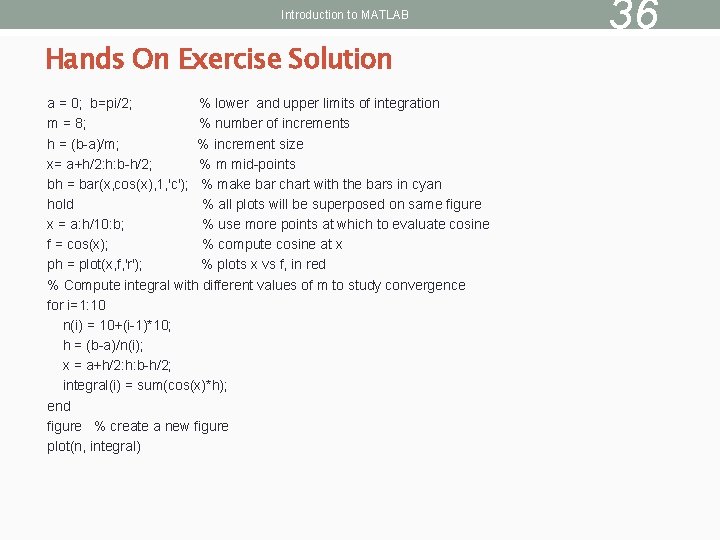 Introduction to MATLAB

36

Hands On Exercise Solution

a = 0; b=pi/2; % lower and upper limits of integration
m = 8; % number of increments
h = (b-a)/m; % increment size
x= a+h/2:h:b-h/2; % m mid-points
bh = bar(x,cos(x),1,'c'); % make bar chart with the bars in cyan
hold % all plots will be superposed on same figure
x = a:h/10:b; % use more points at which to evaluate cosine
f = cos(x); % compute cosine at x
ph = plot(x,f,'r'); % plots x vs f, in red
% Compute integral with different values of m to study convergence
for i=1:10
n(i) = 10+(i-1)*10;
h = (b-a)/n(i);
x = a+h/2:h:b-h/2;
integral(i) = sum(cos(x)*h);
end
figure % create a new figure
plot(n, integral)